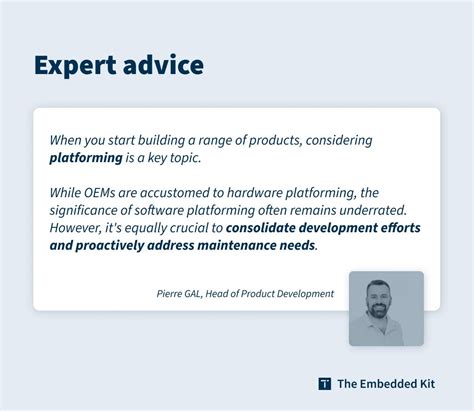 Expert advice

When you start building a range of products, considering platforming is a key topic.

While OEMs are accustomed to hardware platforming, the significance of software platforming often remains underrated. However, it's equally crucial to consolidate development efforts and proactively address maintenance needs.

Pierre GAL, Head of Product Development

The Embedded Kit